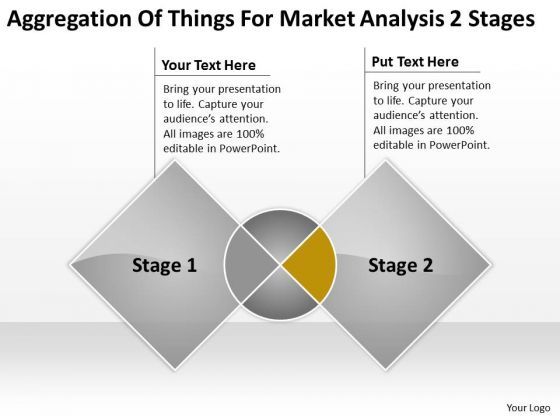 Aggregation Of Things For Market Analysis 2 Stages

Your Text Here

Bring your presentation to life. Capture your audience's attention. All images are 100% editable in PowerPoint.

Put Text Here

Bring your presentation to life. Capture your audience's attention. All images are 100% editable in PowerPoint.

Stage 1

Stage 2

Your Logo